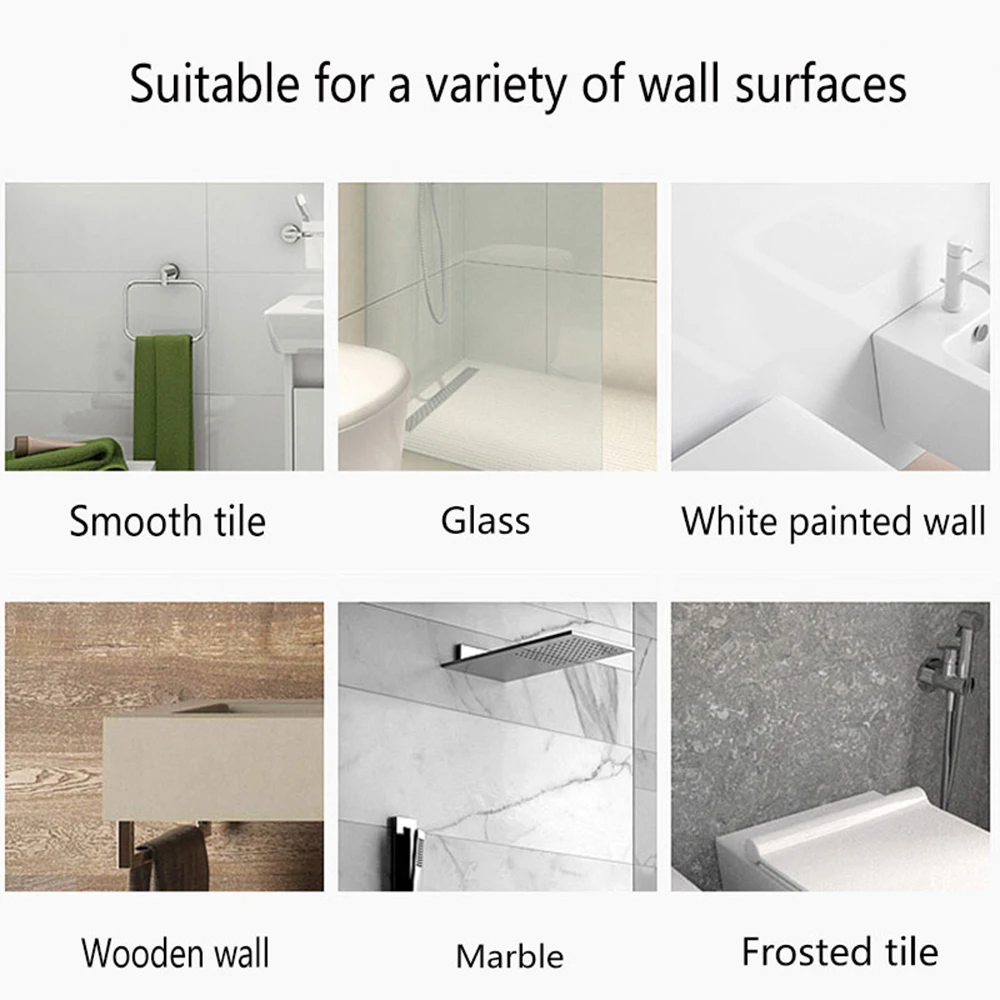 Suitable for a variety of wall surfaces

Smooth tile

Glass

White painted wall

Wooden wall

Marble

Frosted tile